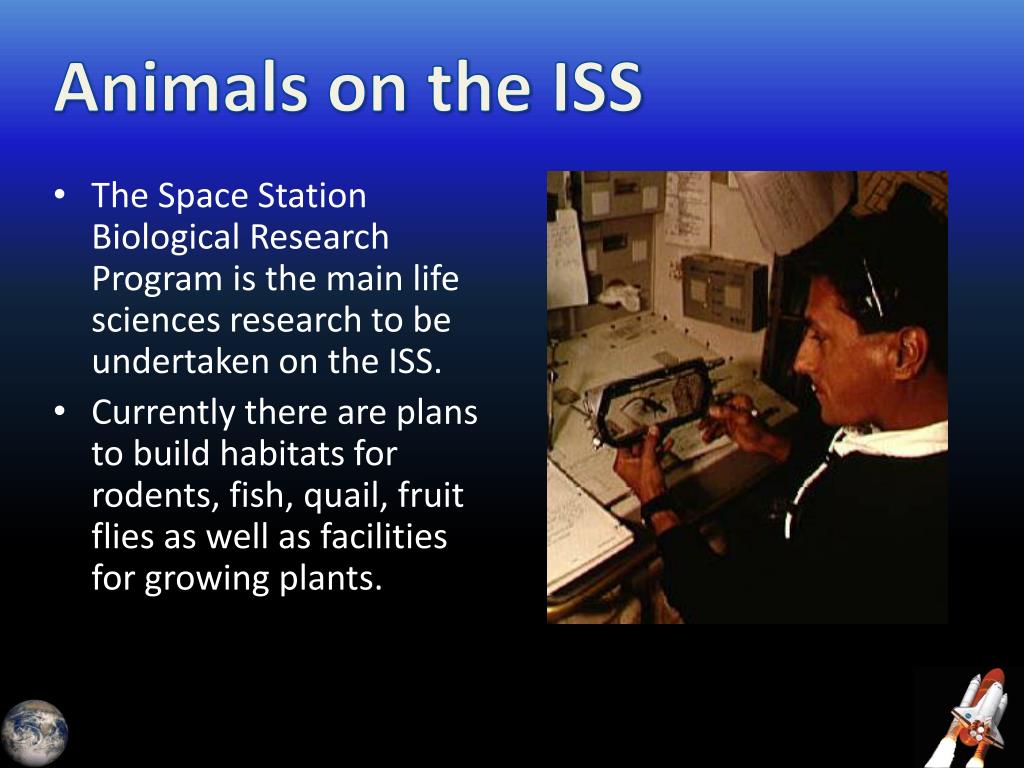 Animals on the ISS

• The Space Station Biological Research Program is the main life sciences research to be undertaken on the ISS.
• Currently there are plans to build habitats for rodents, fish, quail, fruit flies as well as facilities for growing plants.